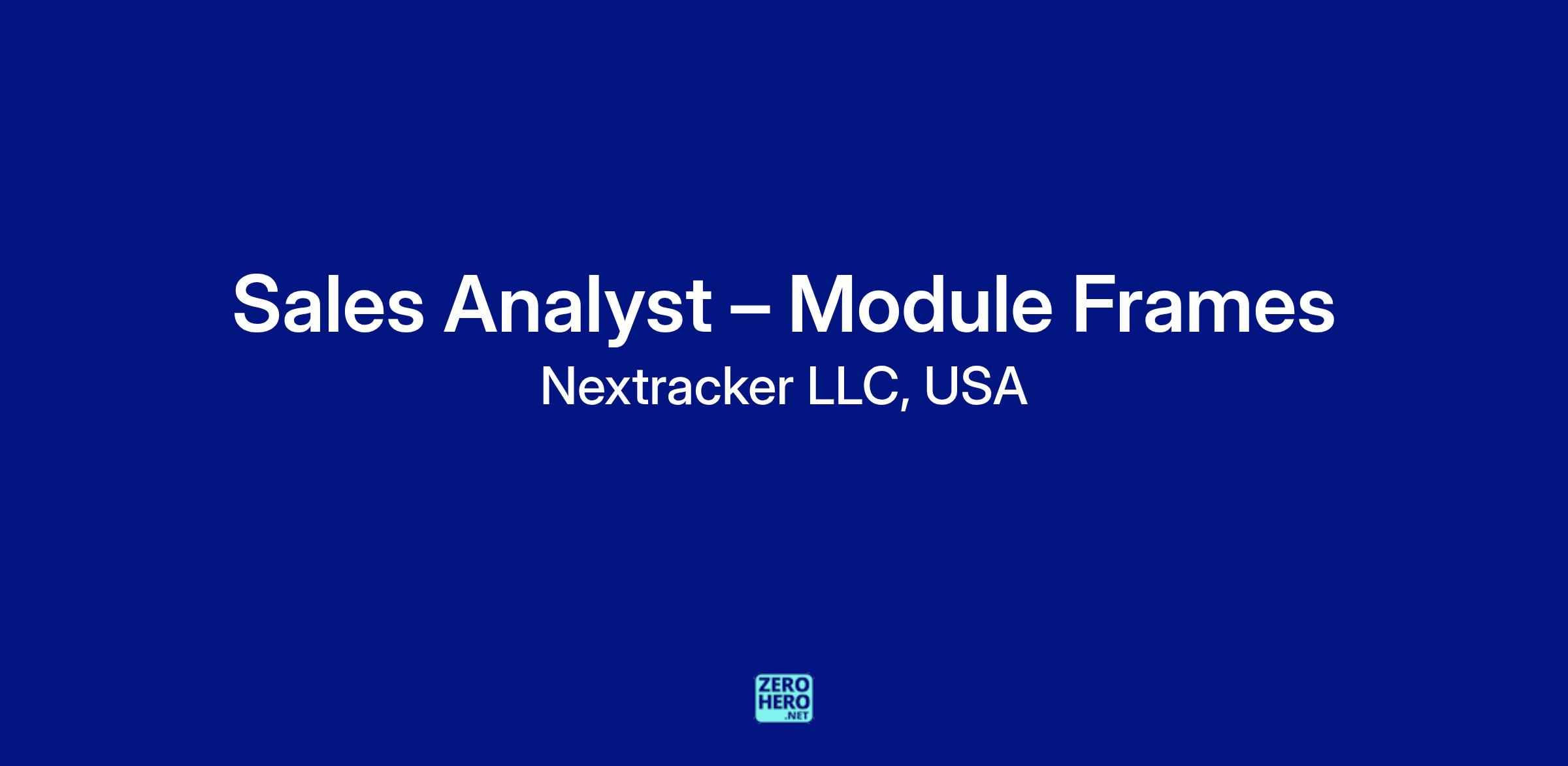 Sales Analyst – Module Frames
Nextracker LLC, USA

ZERO
HERO
.NET